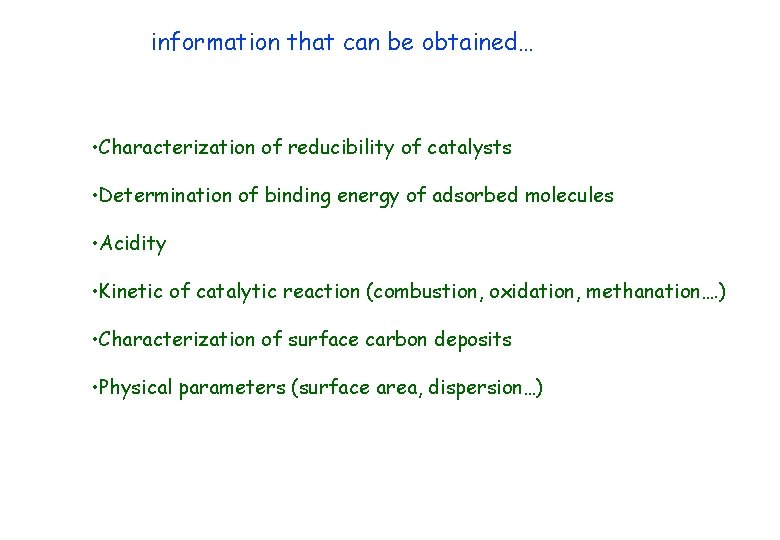 information that can be obtained…

•Characterization of reducibility of catalysts

•Determination of binding energy of adsorbed molecules

•Acidity

•Kinetic of catalytic reaction (combustion, oxidation, methanation….)

•Characterization of surface carbon deposits

•Physical parameters (surface area, dispersion…)